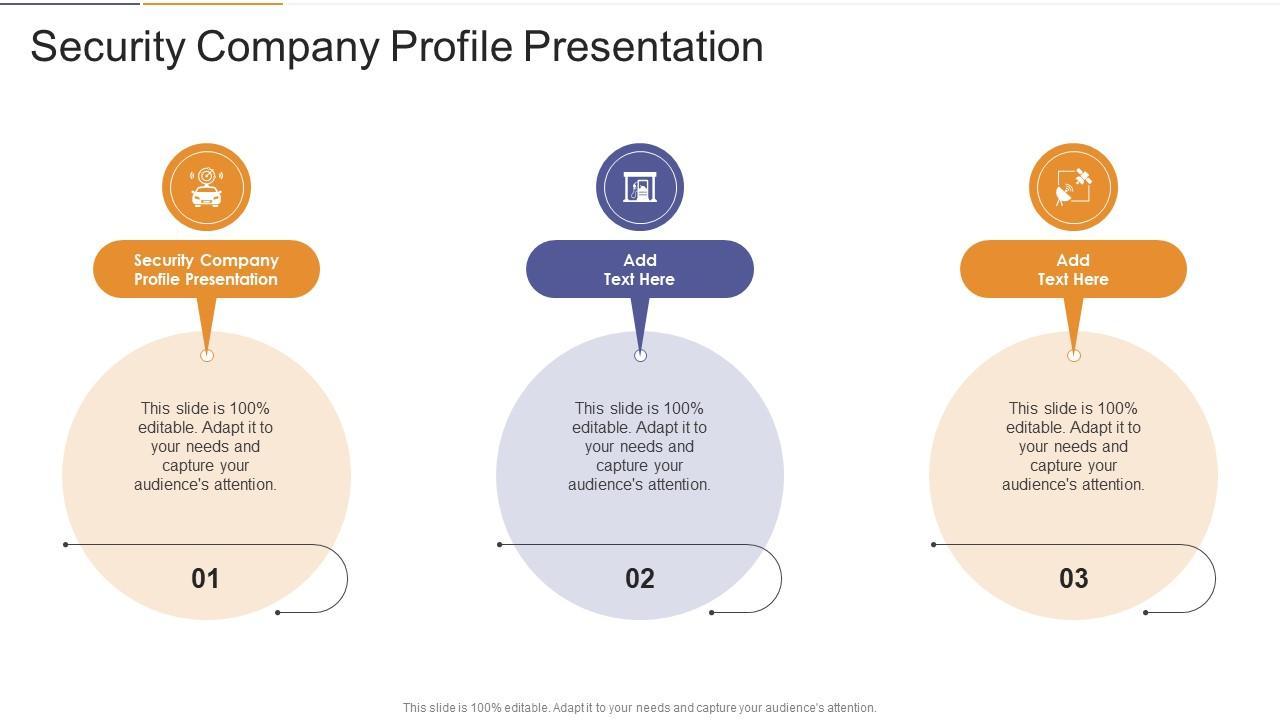 Security Company Profile Presentation

Security Company Profile Presentation

This slide is 100% editable. Adapt it to your needs and capture your audience's attention.

01

Add Text Here

This slide is 100% editable. Adapt it to your needs and capture your audience's attention.

02

Add Text Here

This slide is 100% editable. Adapt it to your needs and capture your audience's attention.

03

This slide is 100% editable. Adapt it to your needs and capture your audience's attention.